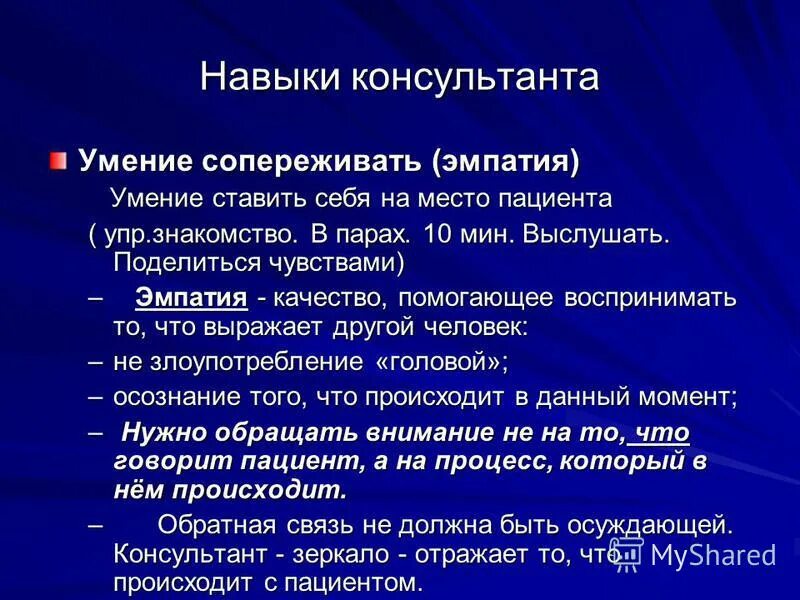 Навыки консультанта

Умение сопереживать (эмпатия)

Умение ставить себя на место пациента

( упр.знакомство. В парах. 10 мин. Выслушать. Поделиться чувствами)

– Эмпатия - качество, помогающее воспринимать то, что выражает другой человек:

– не злоупотребление «головой»;

– осознание того, что происходит в данный момент;

– Нужно обращать внимание не на то, что говорит пациент, а на процесс, который в нём происходит.

– Обратная связь не должна быть осуждающей. Консультант - зеркало - отражает то, что происходит с пациентом.

MyShared